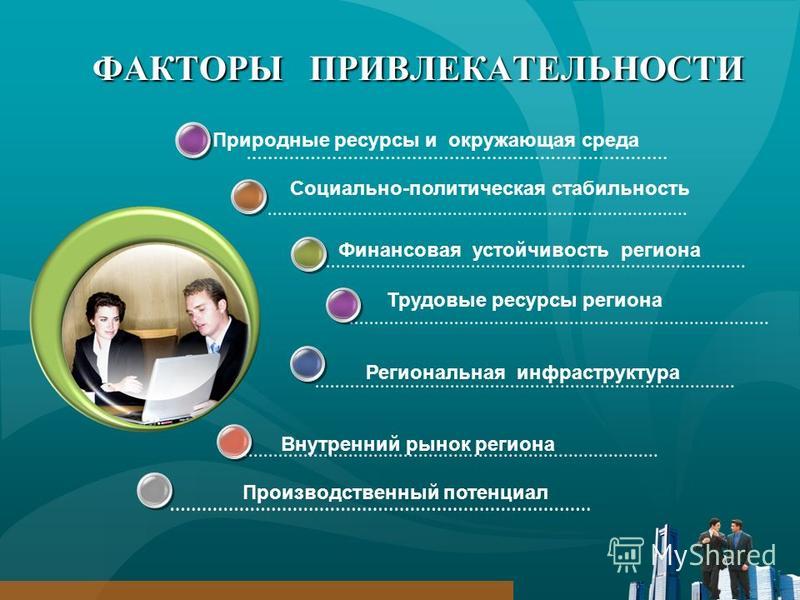 ФАКТОРЫ ПРИВЛЕКАТЕЛЬНОСТИ

Природные ресурсы и окружающая среда

Социально-политическая стабильность

Финансовая устойчивость региона

Трудовые ресурсы региона

Региональная инфраструктура

Внутренний рынок региона

Производственный потенциал

MyShared